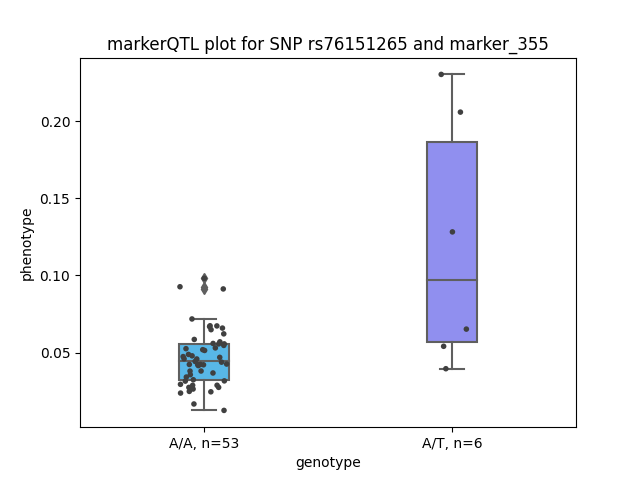 markerQTL plot for SNP rs76151265 and marker_355

phenotype

0.20
0.15
0.10
0.05

A/A, n=53
A/T, n=6

genotype